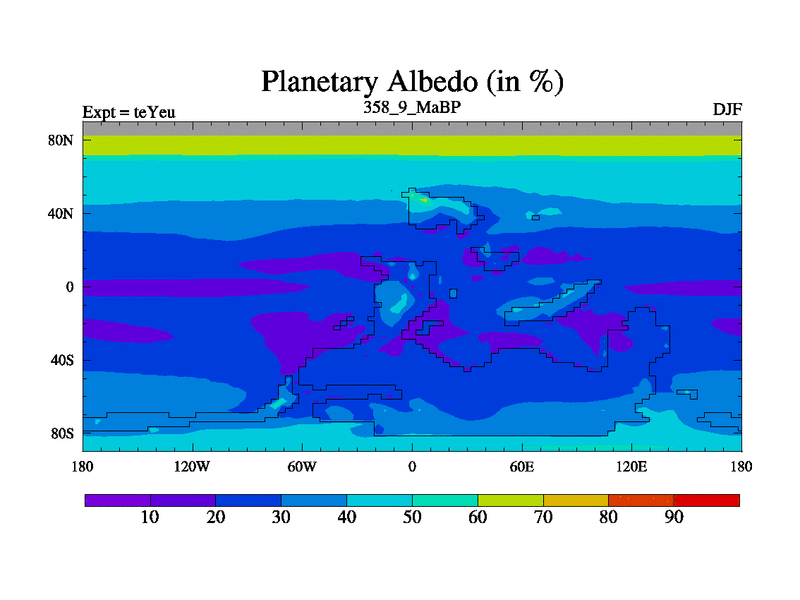 Planetary Albedo (in %)

Expt = teYeu

358_9_MaBP

DJF

80N
40N
0
40S
80S

180
120W
60W
0
60E
120E
180

10
20
30
40
50
60
70
80
90